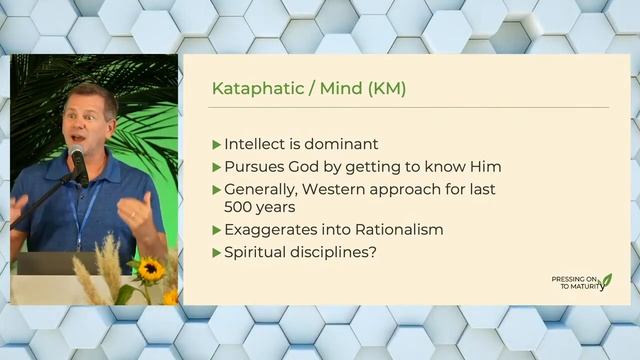 Kataphatic / Mind (KM)

▶ Intellect is dominant
▶ Pursues God by getting to know Him
▶ Generally, Western approach for last 500 years
▶ Exaggerates into Rationalism
▶ Spiritual disciplines?

PRESSING ON TO MATURITY